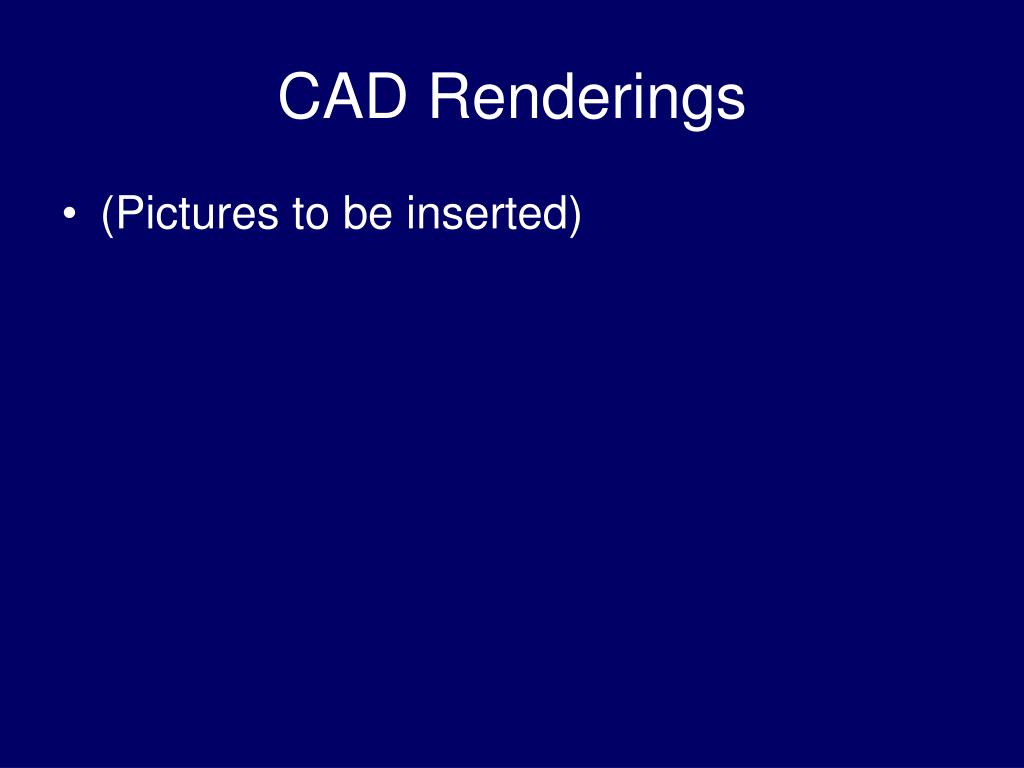 CAD Renderings

• (Pictures to be inserted)